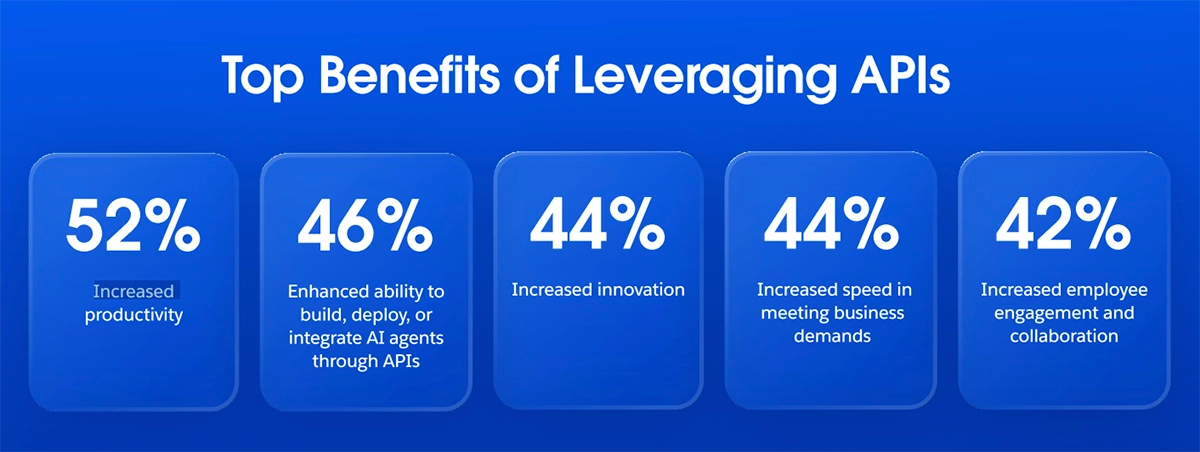 Top Benefits of Leveraging APIs

52%
Increased productivity

46%
Enhanced ability to build, deploy, or integrate AI agents through APIs

44%
Increased innovation

44%
Increased speed in meeting business demands

42%
Increased employee engagement and collaboration